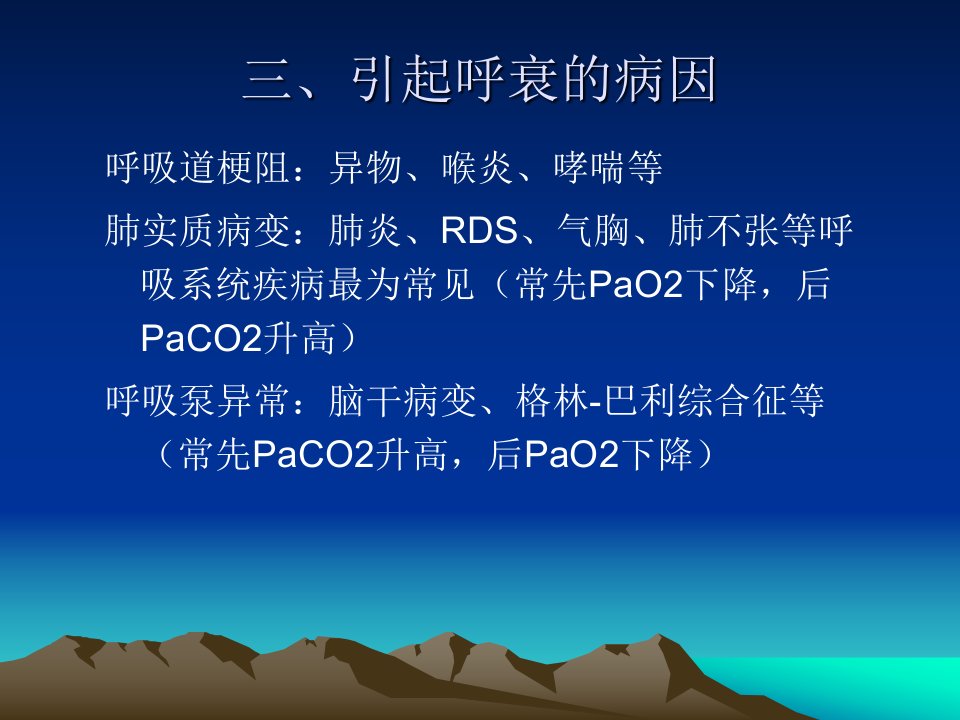 三、引起呼衰的病因

呼吸道梗阻：异物、喉炎、哮喘等

肺实质病变：肺炎、RDS、气胸、肺不张等呼吸系统疾病最为常见（常先PaO2下降，后PaCO2升高）

呼吸泵异常：脑干病变、格林-巴利综合征等（常先PaCO2升高，后PaO2下降）